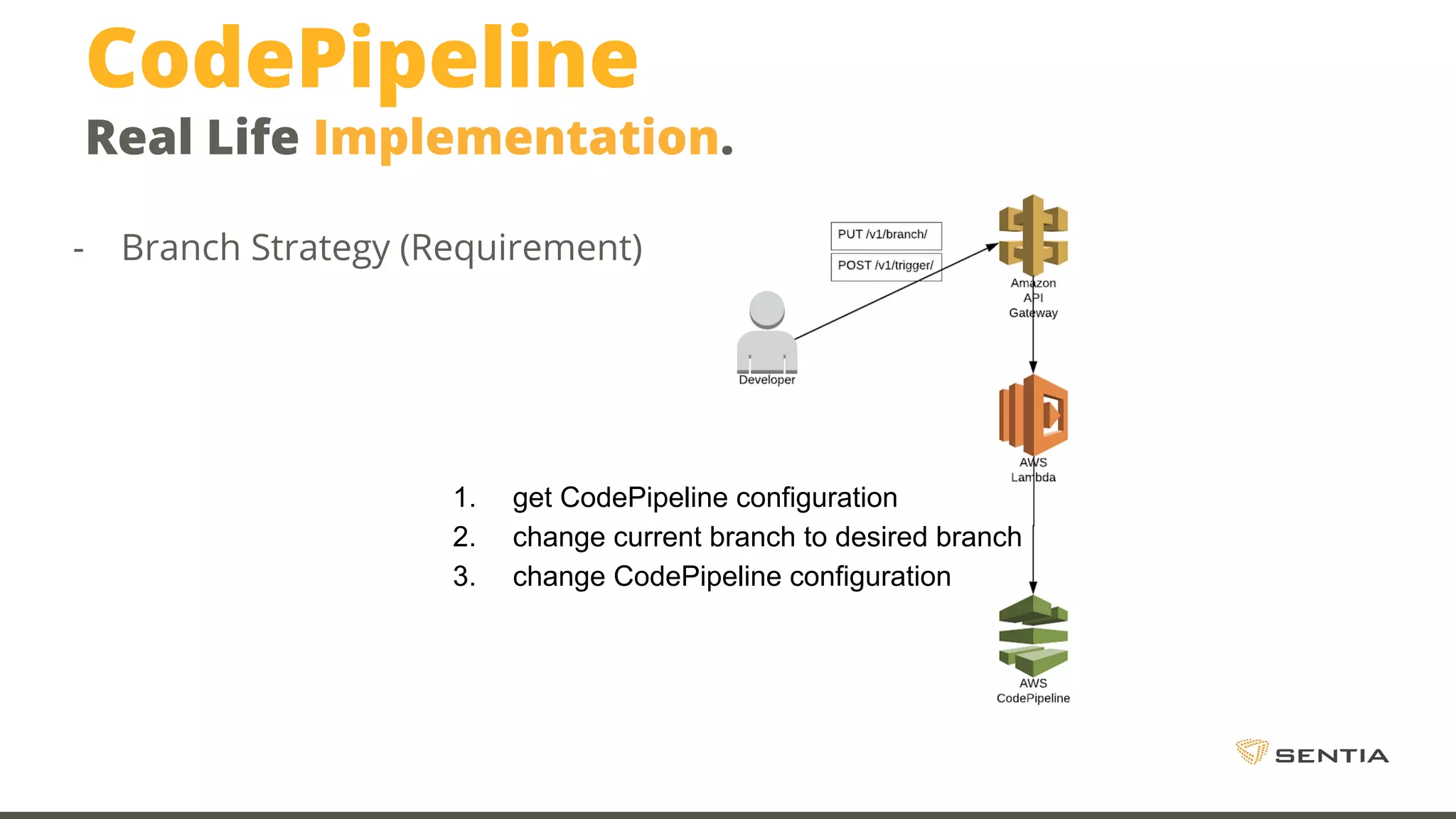 CodePipeline
Real Life Implementation.

- Branch Strategy (Requirement)

PUT /v1/branch/
POST /v1/trigger/

Amazon API Gateway

Developer

AWS Lambda

1. get CodePipeline configuration
2. change current branch to desired branch
3. change CodePipeline configuration

AWS CodePipeline

SENTIA